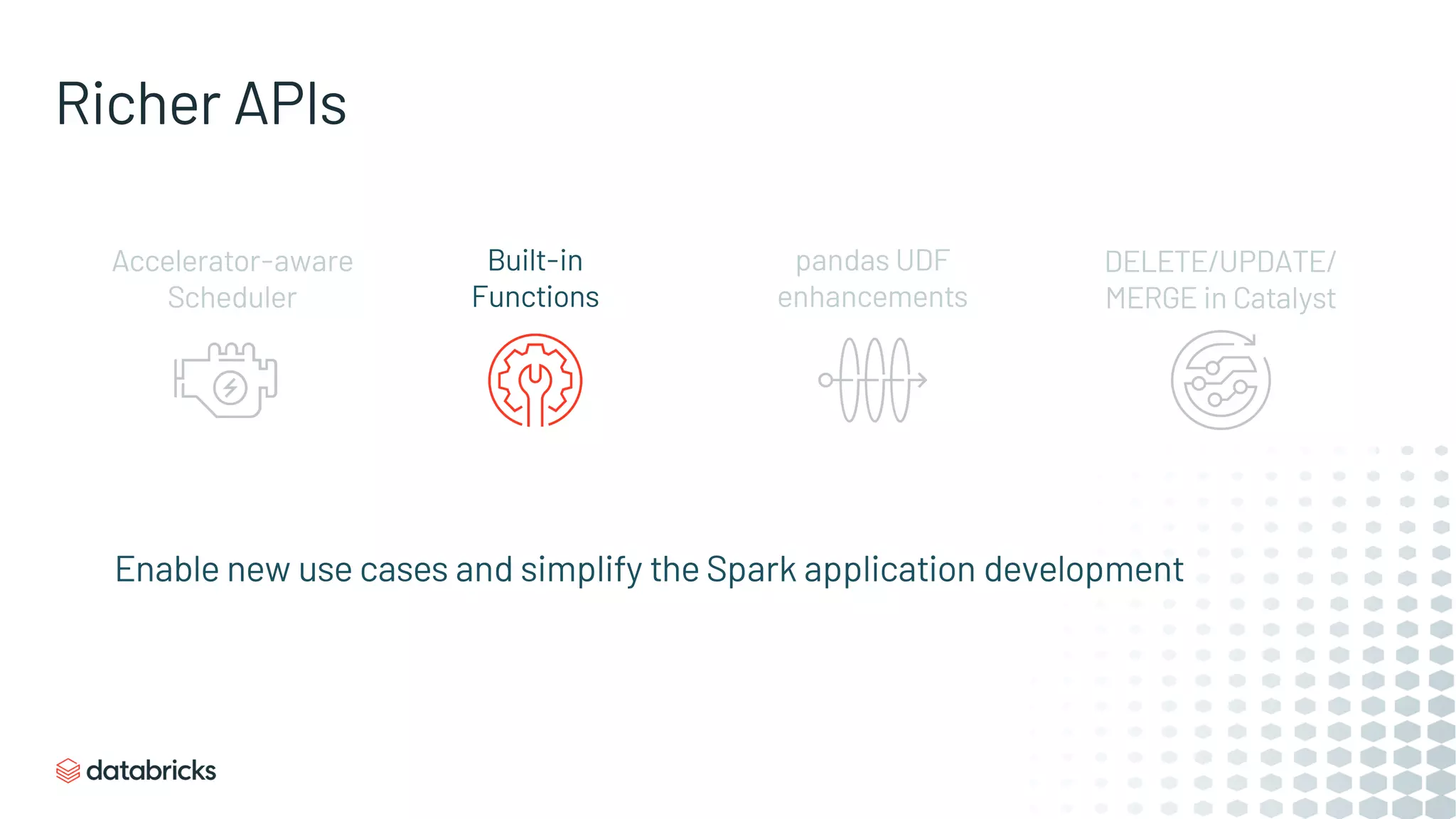 Richer APIs

Accelerator-aware Scheduler

Built-in Functions

pandas UDF enhancements

DELETE/UPDATE/ MERGE in Catalyst

Enable new use cases and simplify the Spark application development

databricks